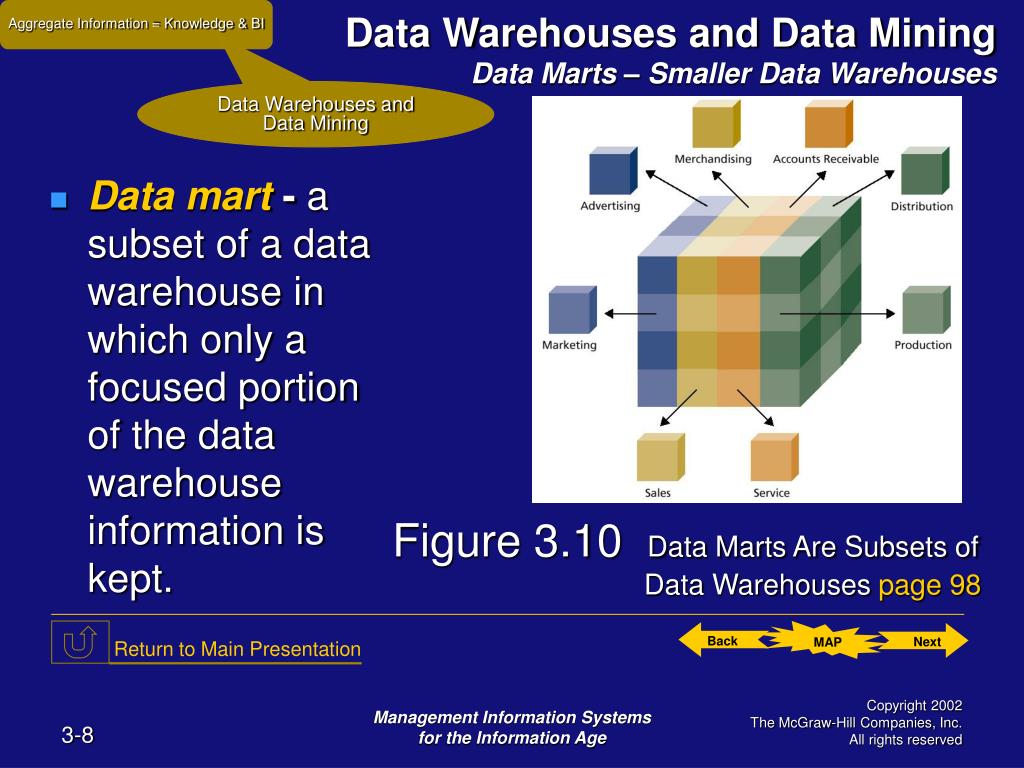 Aggregate Information = Knowledge & BI

Data Warehouses and Data Mining

Data Marts – Smaller Data Warehouses

Data Warehouses and Data Mining

Data mart - a subset of a data warehouse in which only a focused portion of the data warehouse information is kept.

Merchandising

Accounts Receivable

Advertising

Distribution

Marketing

Production

Sales

Service

Figure 3.10 Data Marts Are Subsets of Data Warehouses page 98

Return to Main Presentation

Back

MAP

Next

3-8

Management Information Systems for the Information Age

Copyright 2002
The McGraw-Hill Companies, Inc.
All rights reserved